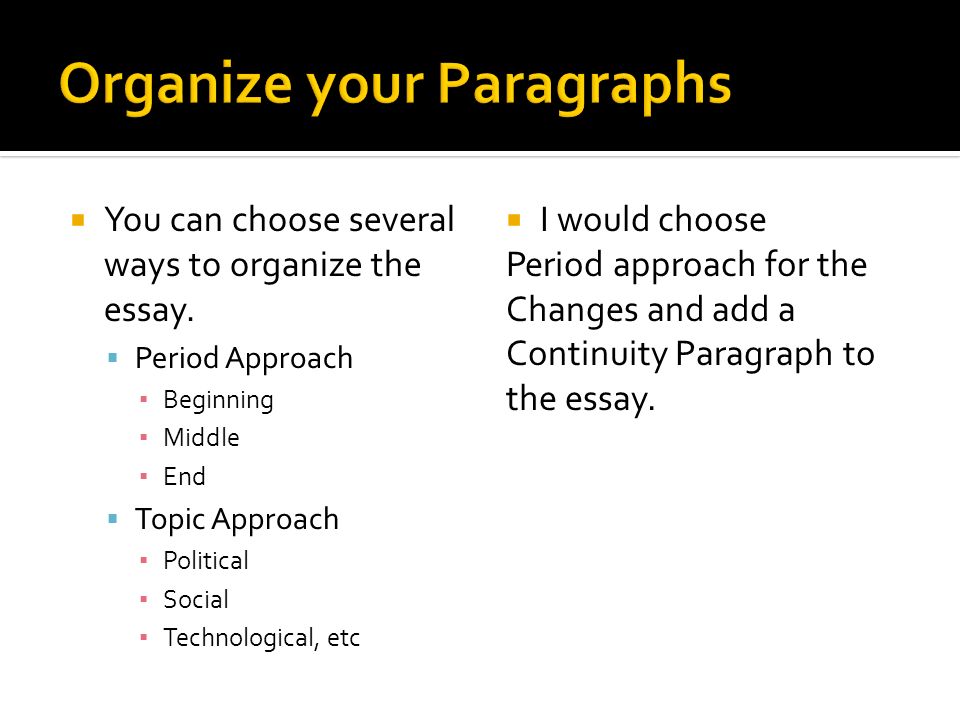 Organize your Paragraphs

- You can choose several ways to organize the essay.
  - Period Approach
    - Beginning
    - Middle
    - End
  - Topic Approach
    - Political
    - Social
    - Technological, etc

- I would choose Period approach for the Changes and add a Continuity Paragraph to the essay.